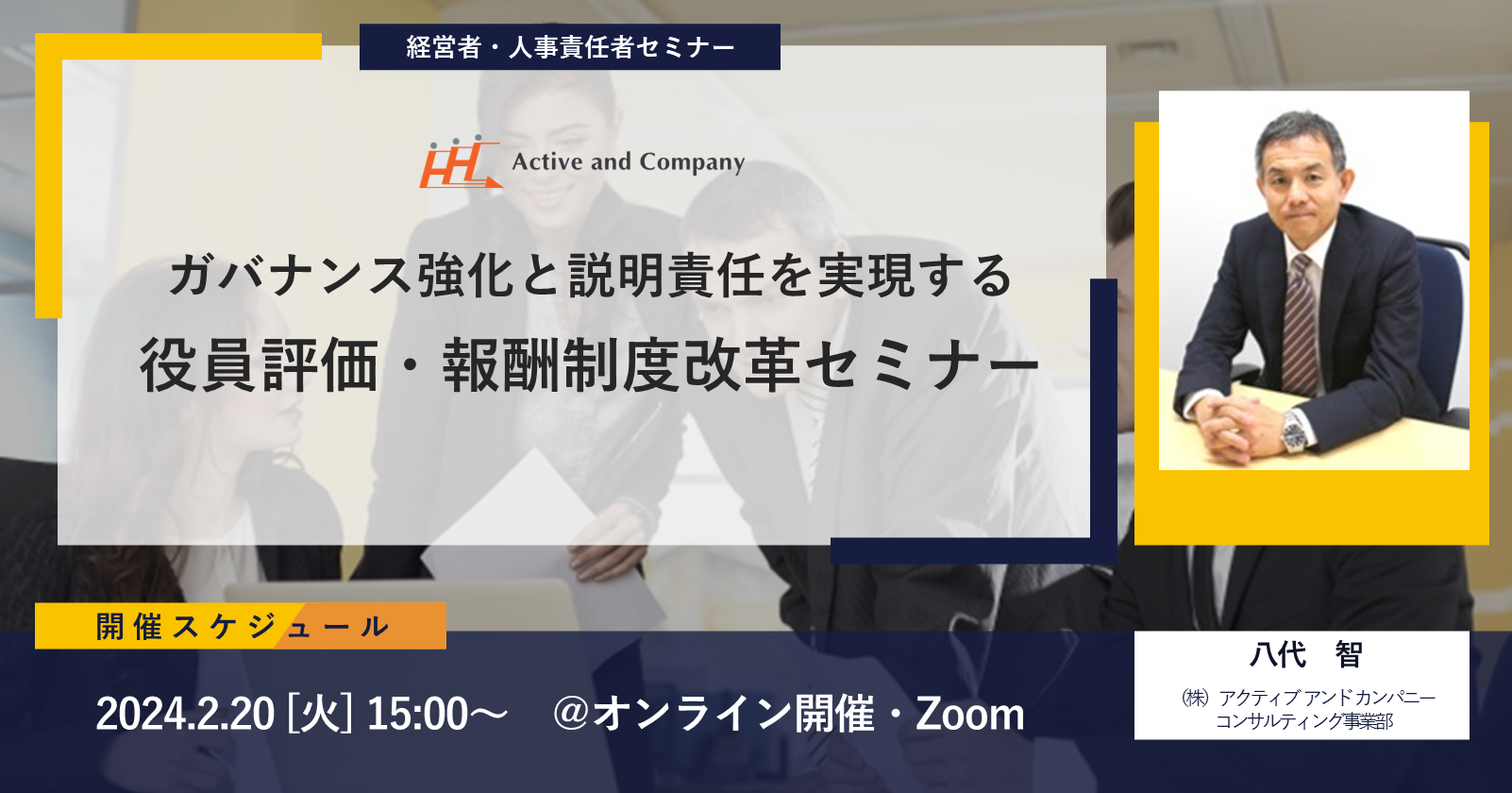 経営者・人事責任者セミナー

Active and Company

ガバナンス強化と説明責任を実現する
役員評価・報酬制度改革セミナー

開催スケジュール

2024.2.20 [火] 15:00〜　@オンライン開催・Zoom

八代　智
㈱ アクティブ アンド カンパニー
コンサルティング事業部